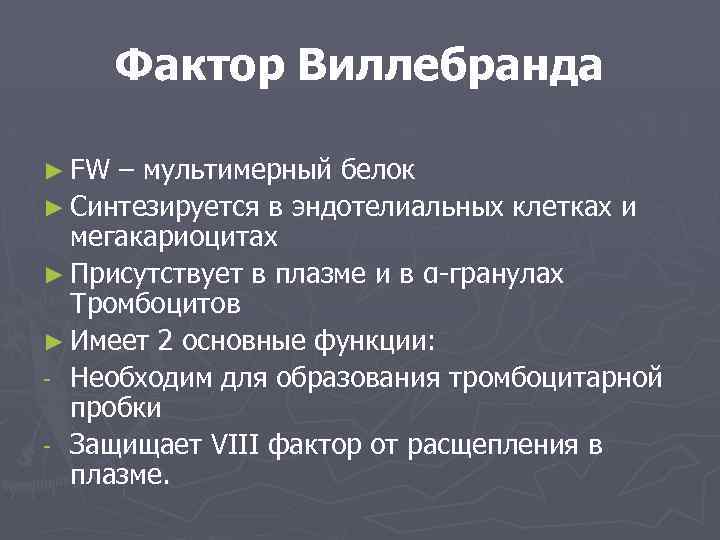 Фактор Виллебранда

► FW – мультимерный белок

► Синтезируется в эндотелиальных клетках и мегакариоцитах

► Присутствует в плазме и в α-гранулах Тромбоцитов

► Имеет 2 основные функции:

- Необходим для образования тромбоцитарной пробки

- Защищает VIII фактор от расщепления в плазме.